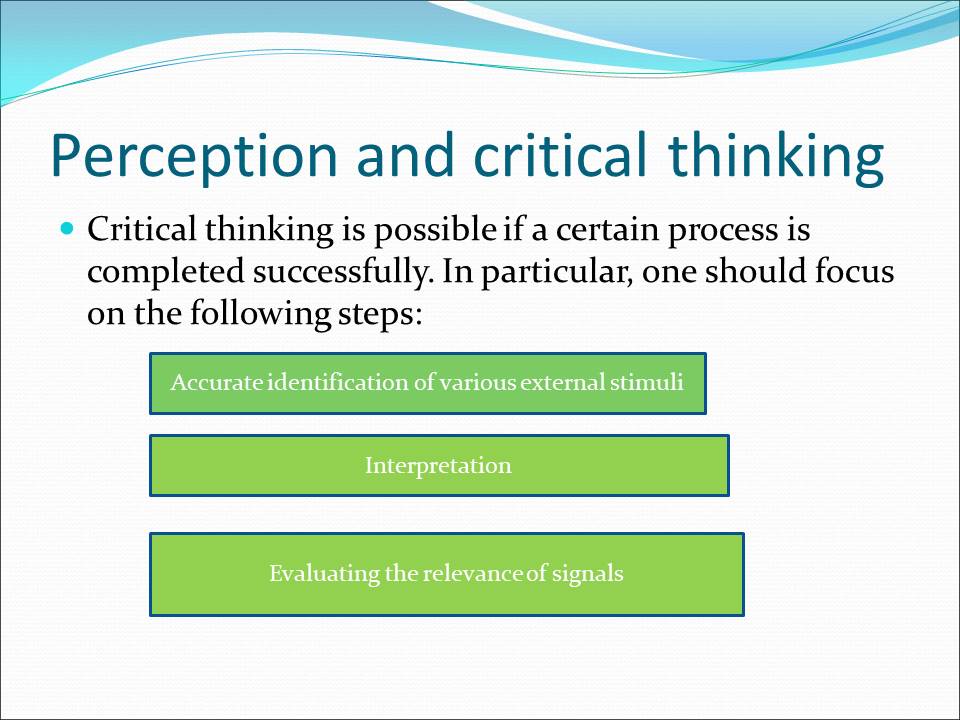 Perception and critical thinking

Critical thinking is possible if a certain process is completed successfully. In particular, one should focus on the following steps:

Accurate identification of various external stimuli

Interpretation

Evaluating the relevance of signals